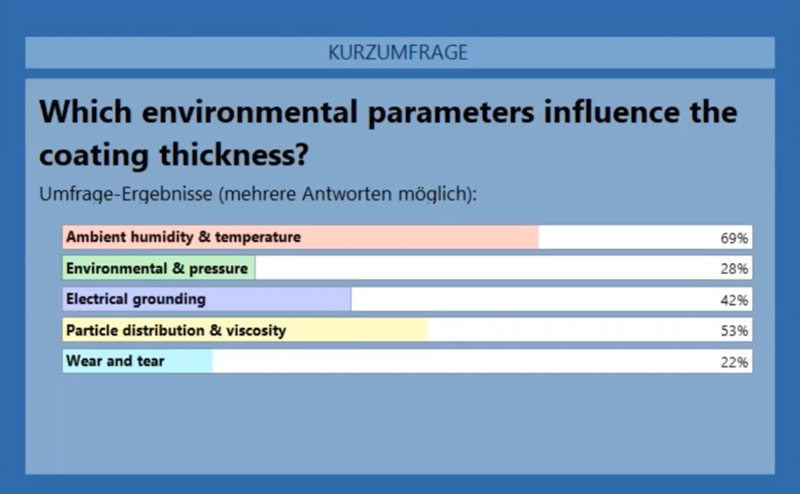 KURZUMFRAGE

Which environmental parameters influence the coating thickness?

Umfrage-Ergebnisse (mehrere Antworten möglich):

Ambient humidity & temperature 69%

Environmental & pressure 28%

Electrical grounding 42%

Particle distribution & viscosity 53%

Wear and tear 22%